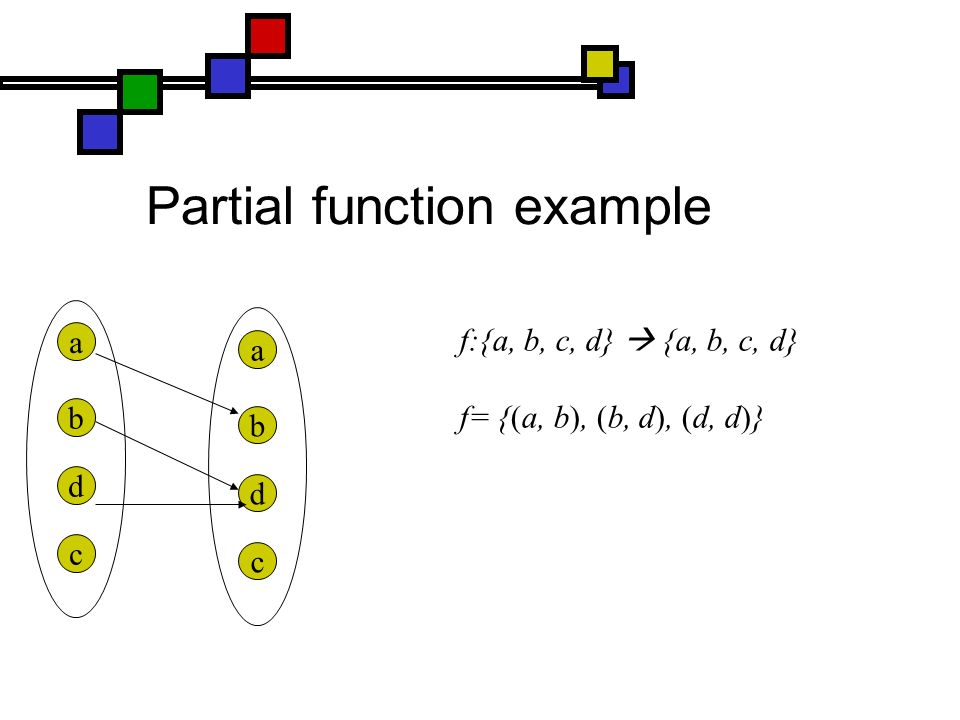 Partial function example

a
b
d
c

a
b
d
c

$f:\{a, b, c, d\} \rightarrow \{a, b, c, d\}$

$f= \{(a, b), (b, d), (d, d)\}$